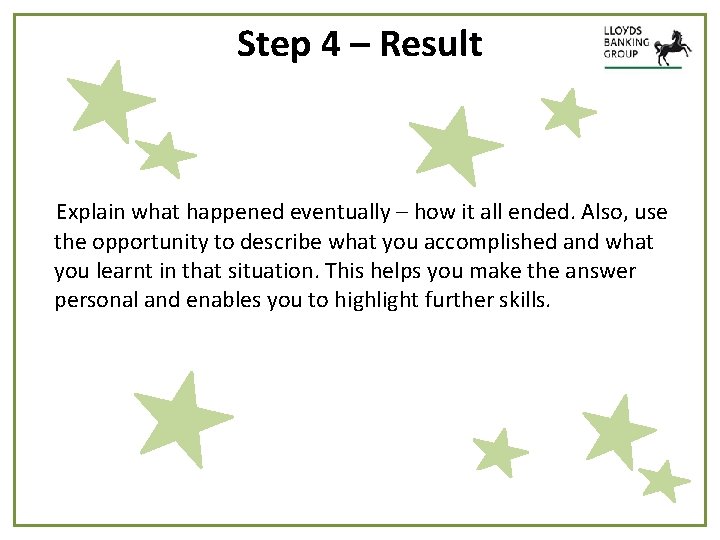 Step 4 – Result

LLOYDS BANKING GROUP

Explain what happened eventually – how it all ended. Also, use the opportunity to describe what you accomplished and what you learnt in that situation. This helps you make the answer personal and enables you to highlight further skills.